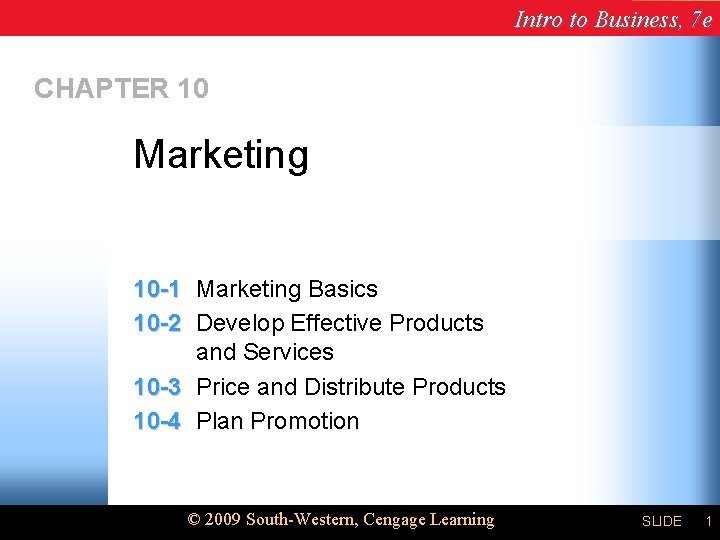 Intro to Business, 7e

CHAPTER 10

Marketing

10-1 Marketing Basics
10-2 Develop Effective Products and Services
10-3 Price and Distribute Products
10-4 Plan Promotion

© 2009 South-Western, Cengage Learning

SLIDE 1